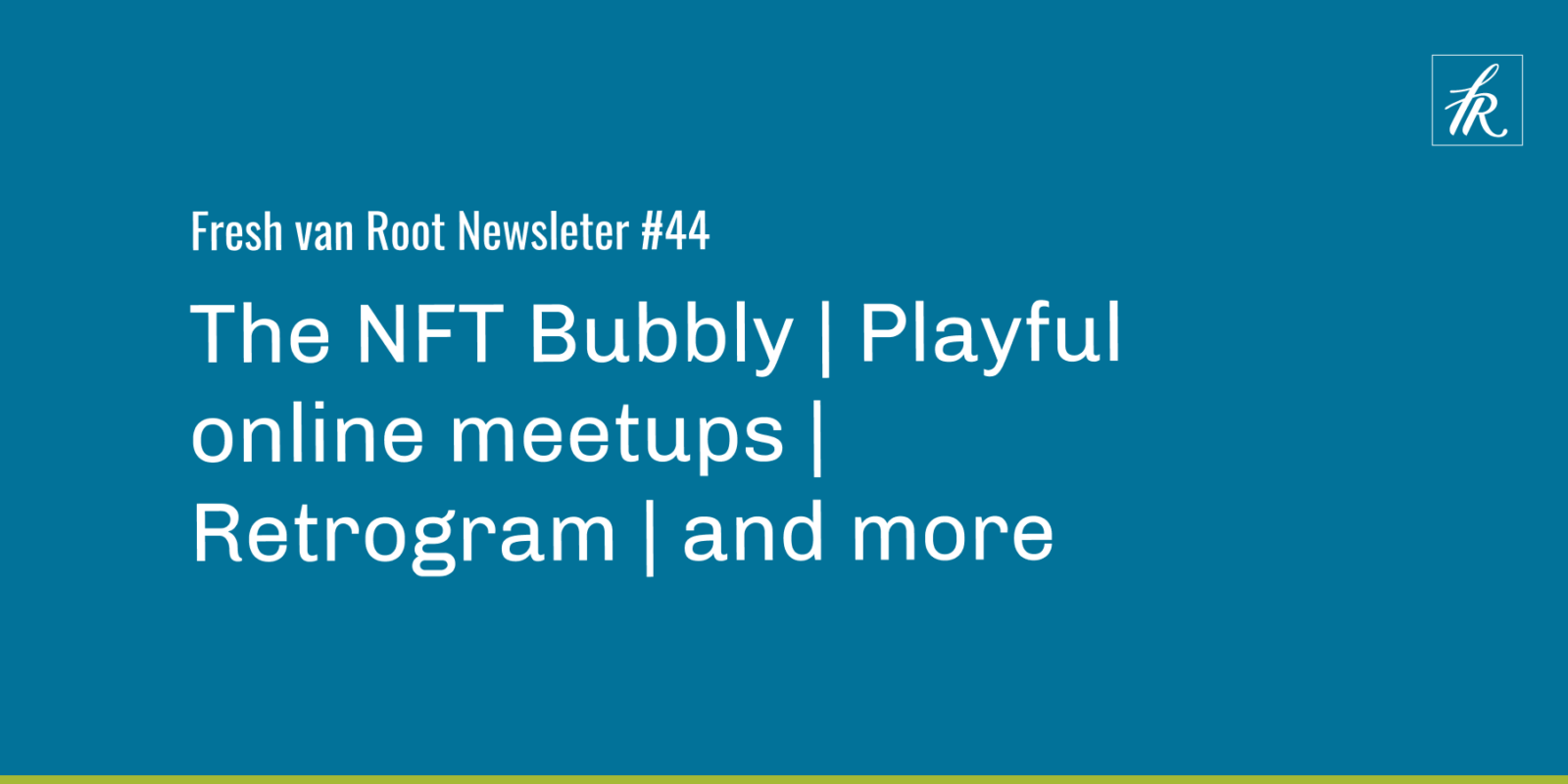 fR

Fresh van Root Newsleter #44

The NFT Bubbly | Playful online meetups | Retrogram | and more